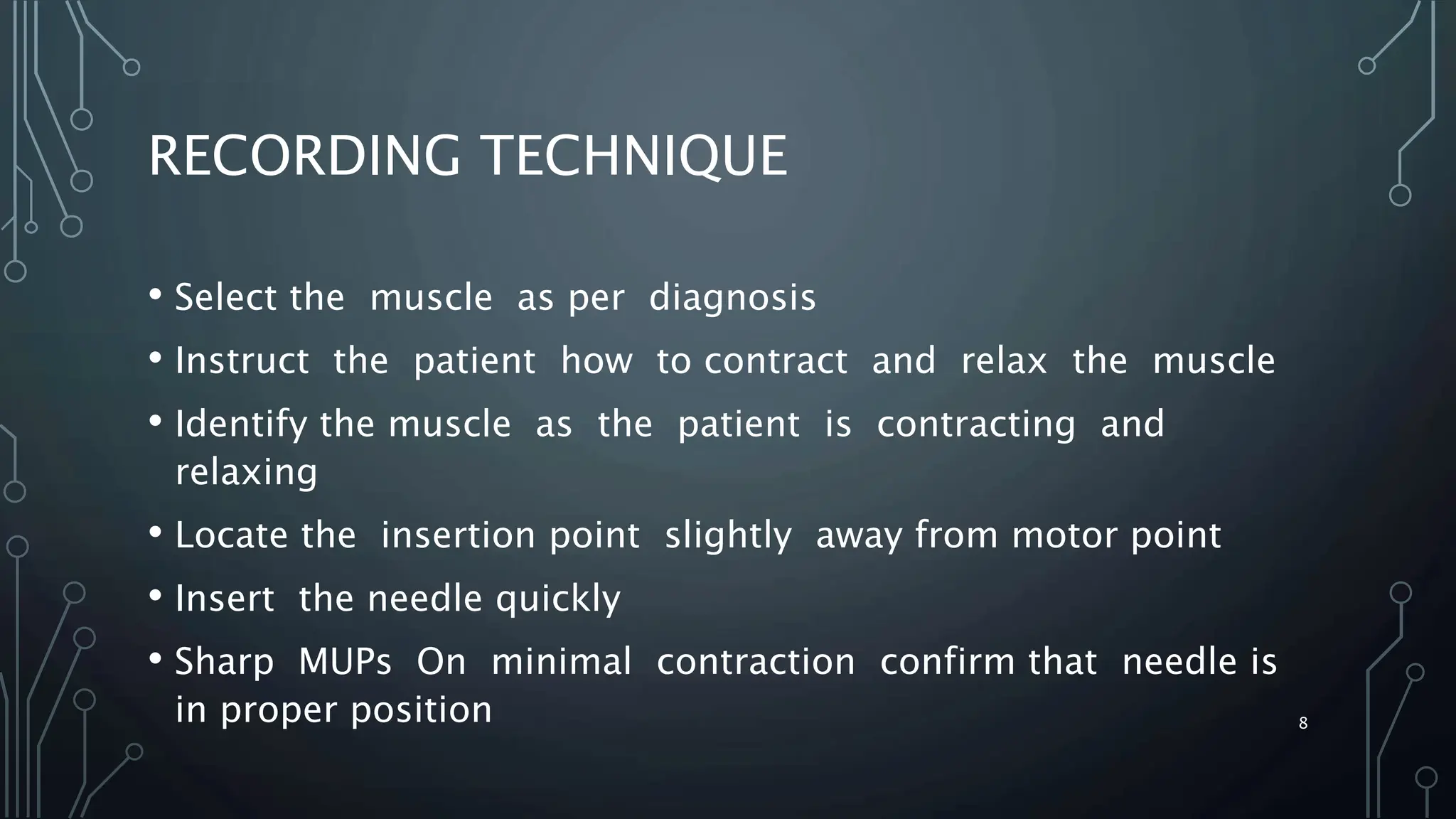 RECORDING TECHNIQUE

• Select the muscle as per diagnosis
• Instruct the patient how to contract and relax the muscle
• Identify the muscle as the patient is contracting and relaxing
• Locate the insertion point slightly away from motor point
• Insert the needle quickly
• Sharp MUPs On minimal contraction confirm that needle is in proper position

8